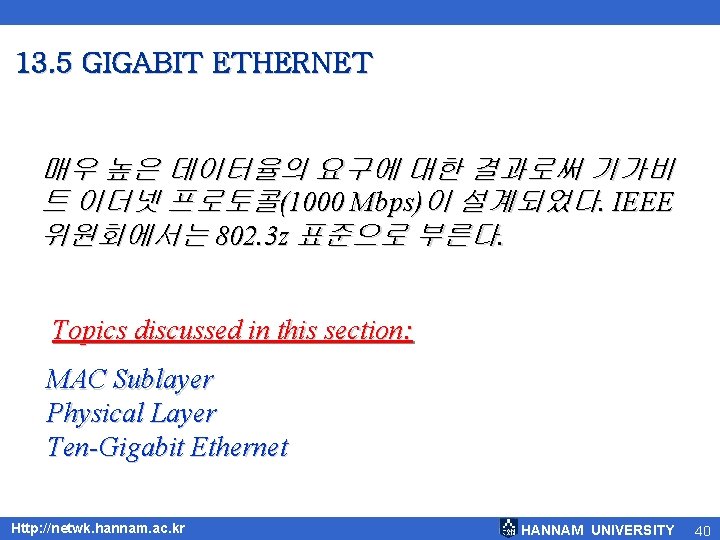 13.5 GIGABIT ETHERNET

매우 높은 데이터율의 요구에 대한 결과로써 기가비트 이더넷 프로토콜(1000 Mbps)이 설계되었다. IEEE 위원회에서는 802.3z 표준으로 부른다.

Topics discussed in this section:

MAC Sublayer
Physical Layer
Ten-Gigabit Ethernet

Http://netwk.hannam.ac.kr

HANNAM UNIVERSITY 40